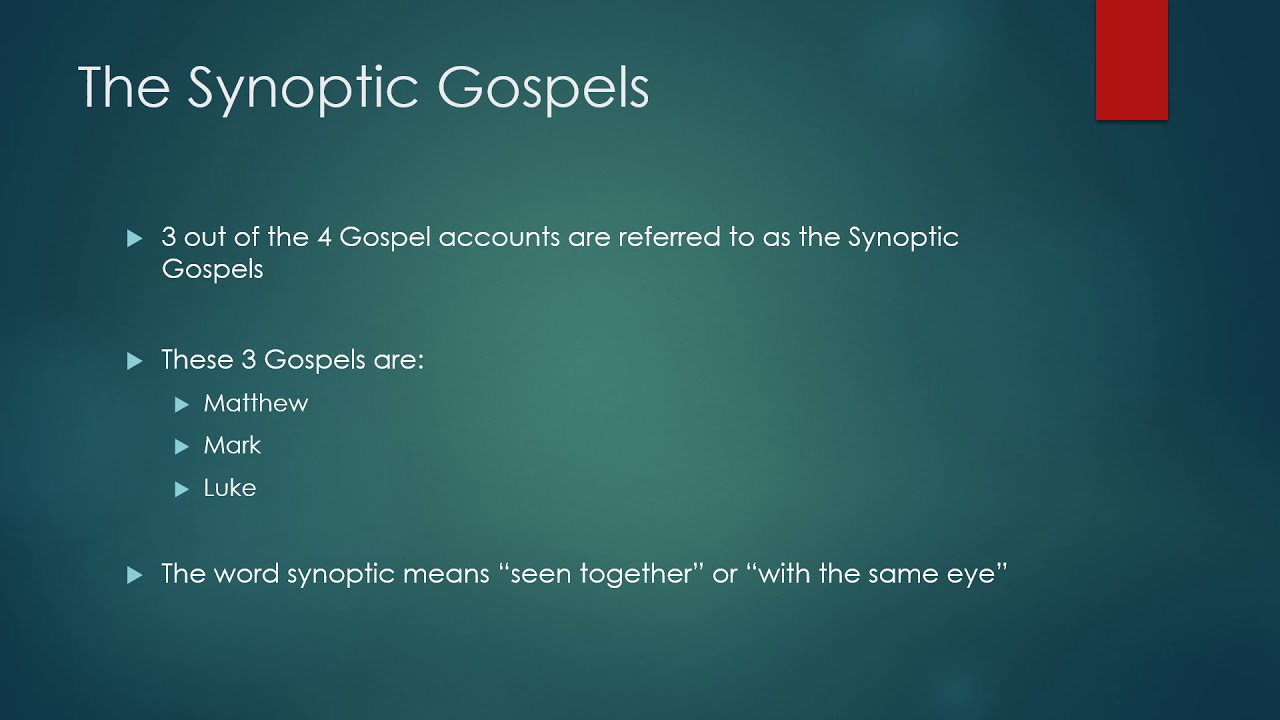 The Synoptic Gospels

3 out of the 4 Gospel accounts are referred to as the Synoptic Gospels

These 3 Gospels are:

Matthew

Mark

Luke

The word synoptic means “seen together” or “with the same eye”